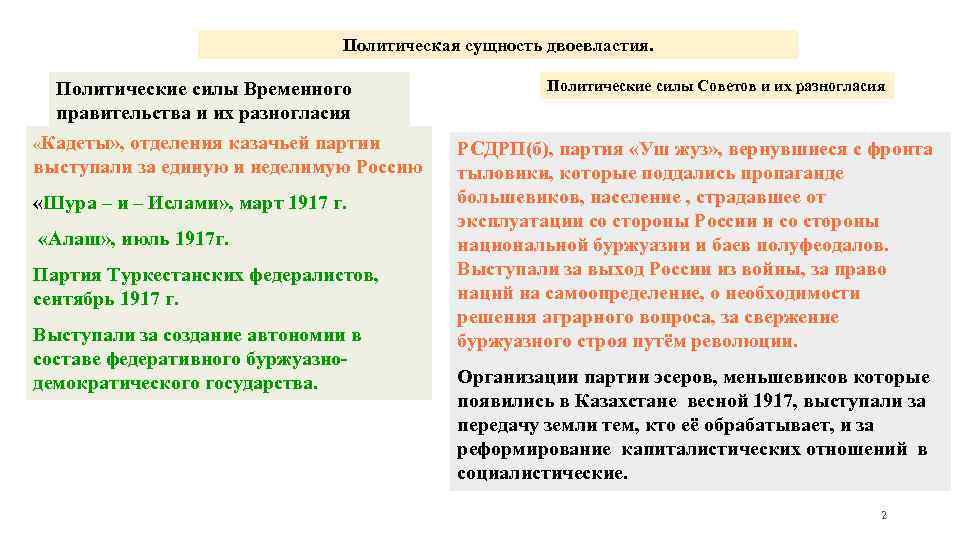 Политическая сущность двоевластия.

Политические силы Временного правительства и их разногласия

«Кадеты», отделения казачьей партии выступали за единую и неделимую Россию

«Шура – и – Ислами», март 1917 г.

«Алаш», июль 1917г.

Партия Туркестанских федералистов, сентябрь 1917 г.

Выступали за создание автономии в составе федеративного буржуазно-демократического государства.

Политические силы Советов и их разногласия

РСДРП(б), партия «Уш жуз», вернувшиеся с фронта тыловики, которые поддались пропаганде большевиков, население , страдавшее от эксплуатации со стороны России и со стороны национальной буржуазии и баев полуфеодалов. Выступали за выход России из войны, за право наций на самоопределение, о необходимости решения аграрного вопроса, за свержение буржуазного строя путём революции.

Организации партии эсеров, меньшевиков которые появились в Казахстане весной 1917, выступали за передачу земли тем, кто её обрабатывает, и за реформирование капиталистических отношений в социалистические.

2